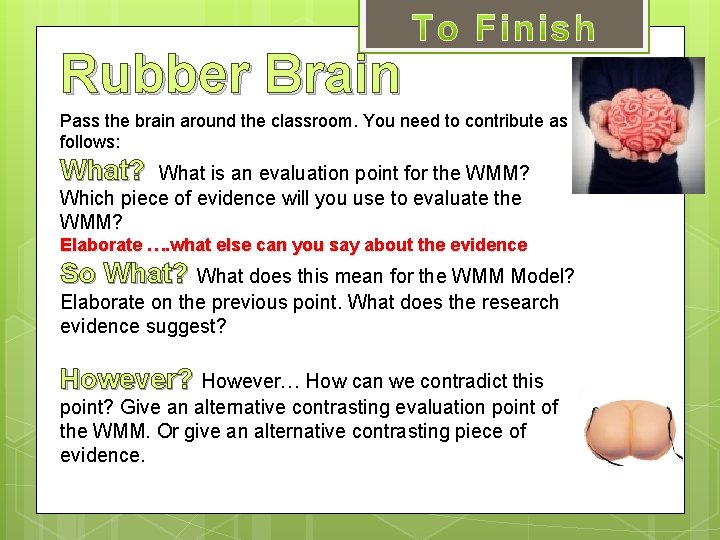 To Finish

Rubber Brain

Pass the brain around the classroom. You need to contribute as follows:

What? What is an evaluation point for the WMM? Which piece of evidence will you use to evaluate the WMM?

Elaborate ….what else can you say about the evidence

So What? What does this mean for the WMM Model? Elaborate on the previous point. What does the research evidence suggest?

However? However… How can we contradict this point? Give an alternative contrasting evaluation point of the WMM. Or give an alternative contrasting piece of evidence.